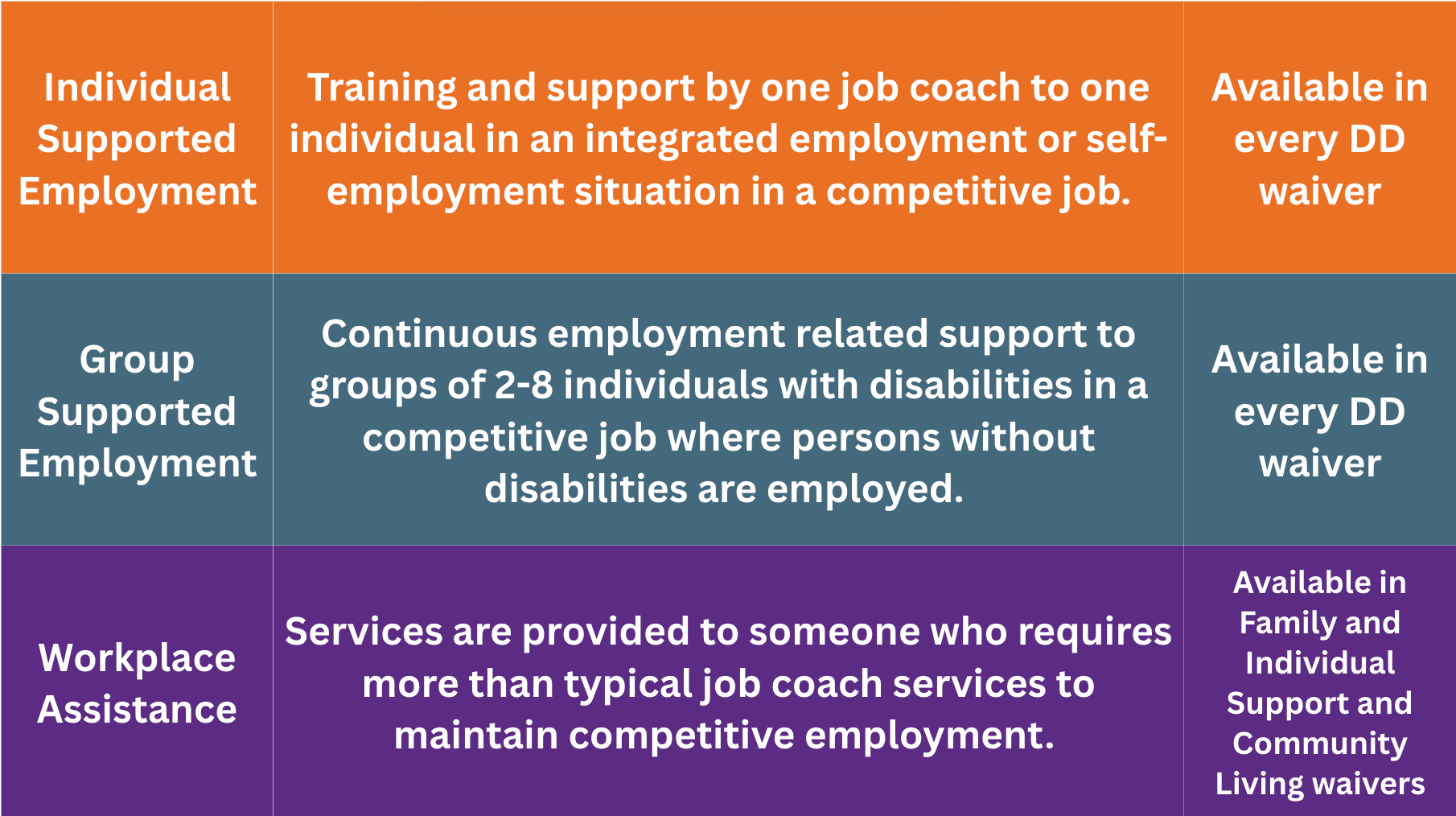 | Individual Supported Employment | Training and support by one job coach to one individual in an integrated employment or self-employment situation in a competitive job. | Available in every DD waiver |
|---|---|---|
| Group Supported Employment | Continuous employment related support to groups of 2-8 individuals with disabilities in a competitive job where persons without disabilities are employed. | Available in every DD waiver |
| Workplace Assistance | Services are provided to someone who requires more than typical job coach services to maintain competitive employment. | Available in Family and Individual Support and Community Living waivers |